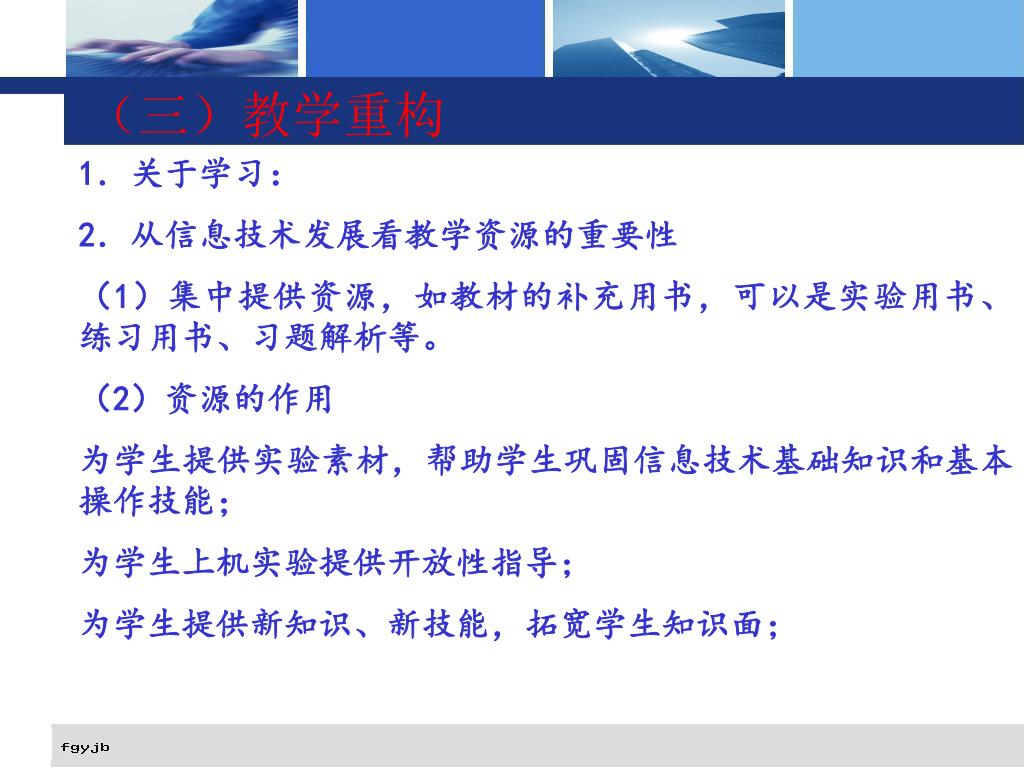 （三）教学重构

1. 关于学习：

2. 从信息技术发展看教学资源的重要性

（1）集中提供资源，如教材的补充用书，可以是实验用书、练习用书、习题解析等。

（2）资源的作用

为学生提供实验素材，帮助学生巩固信息技术基础知识和基本操作技能；

为学生上机实验提供开放性指导；

为学生提供新知识、新技能，拓宽学生知识面；

fgyjb